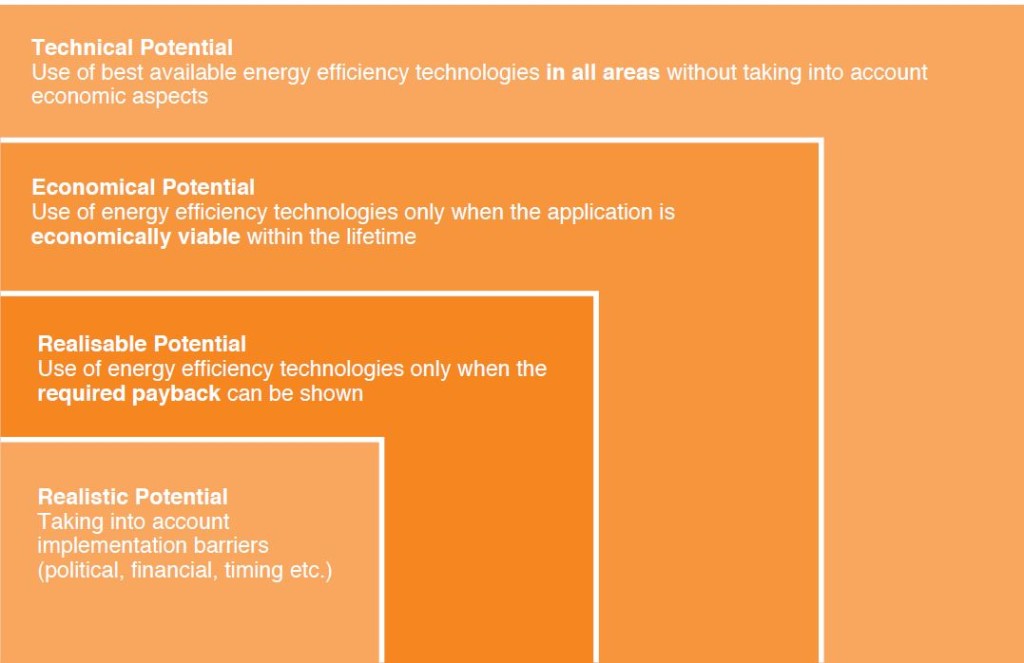 Technical Potential
Use of best available energy efficiency technologies in all areas without taking into account economic aspects

Economical Potential
Use of energy efficiency technologies only when the application is economically viable within the lifetime

Realisable Potential
Use of energy efficiency technologies only when the required payback can be shown

Realistic Potential
Taking into account implementation barriers (political, financial, timing etc.)